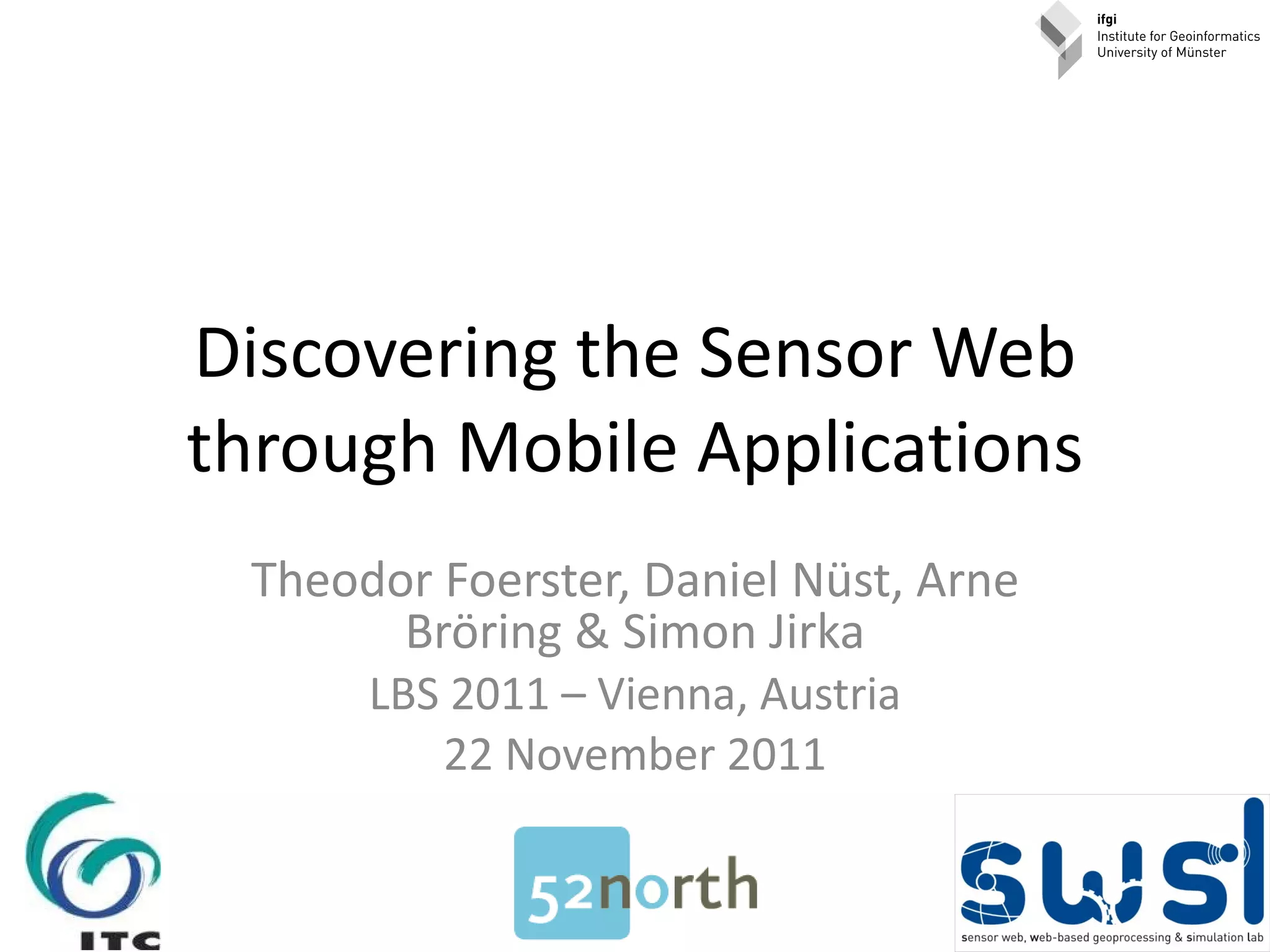 ifgi
Institute for Geoinformatics
University of Münster

Discovering the Sensor Web through Mobile Applications

Theodor Foerster, Daniel Nüst, Arne Bröring & Simon Jirka

LBS 2011 – Vienna, Austria

22 November 2011

ITC

52north

swsl
sensor web, web-based geoprocessing & simulation lab